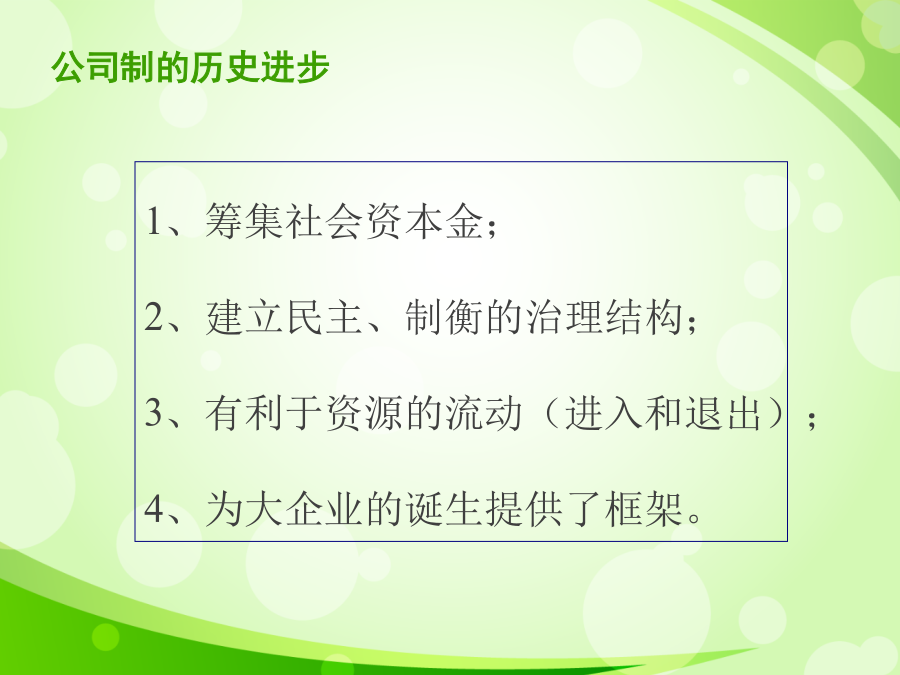 公司制的历史进步

1、筹集社会资本金；

2、建立民主、制衡的治理结构；

3、有利于资源的流动（进入和退出）；

4、为大企业的诞生提供了框架。